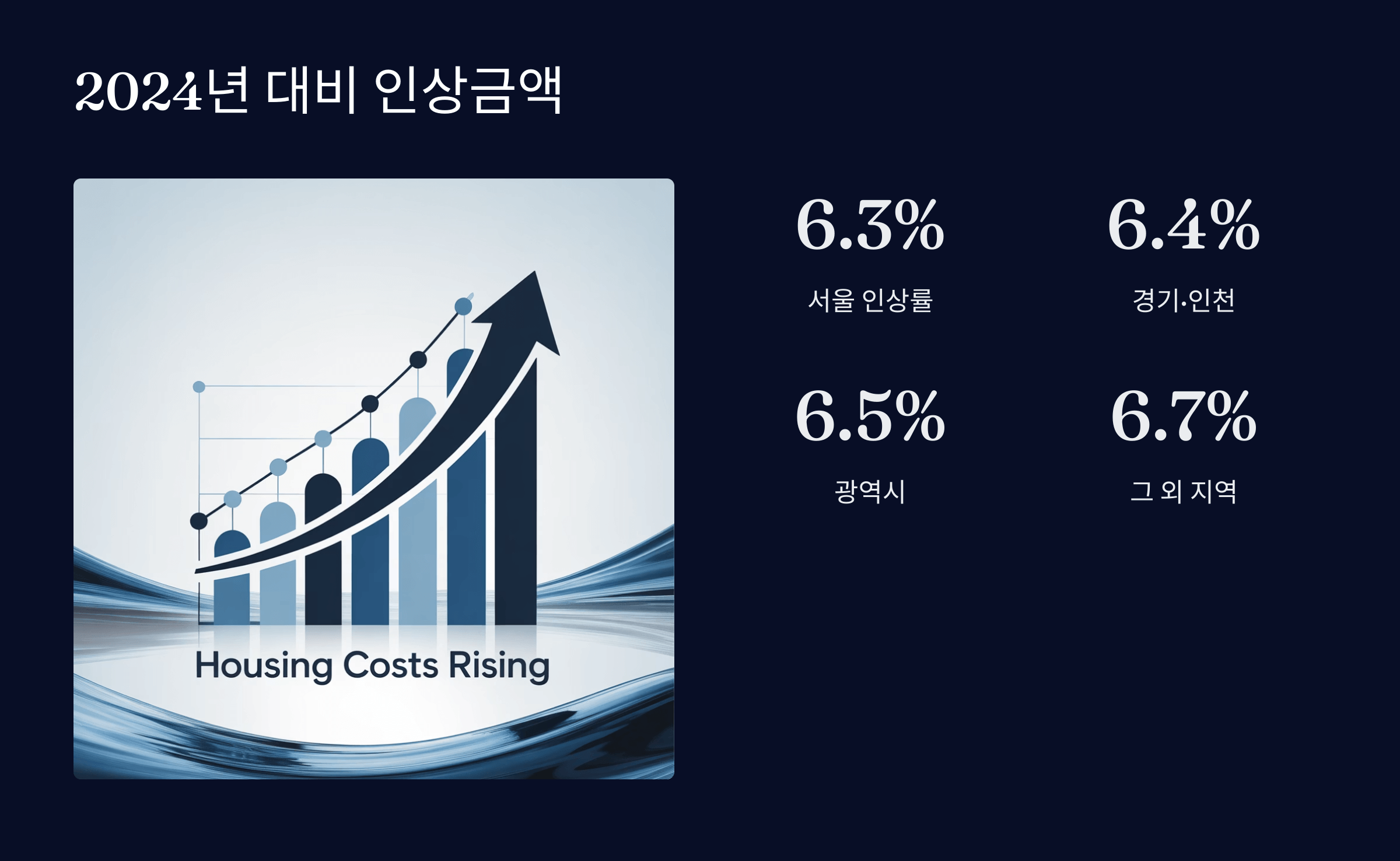 2024년 대비 인상금액

Housing Costs Rising

6.3%

서울 인상률

6.4%

경기·인천

6.5%

광역시

6.7%

그 외 지역